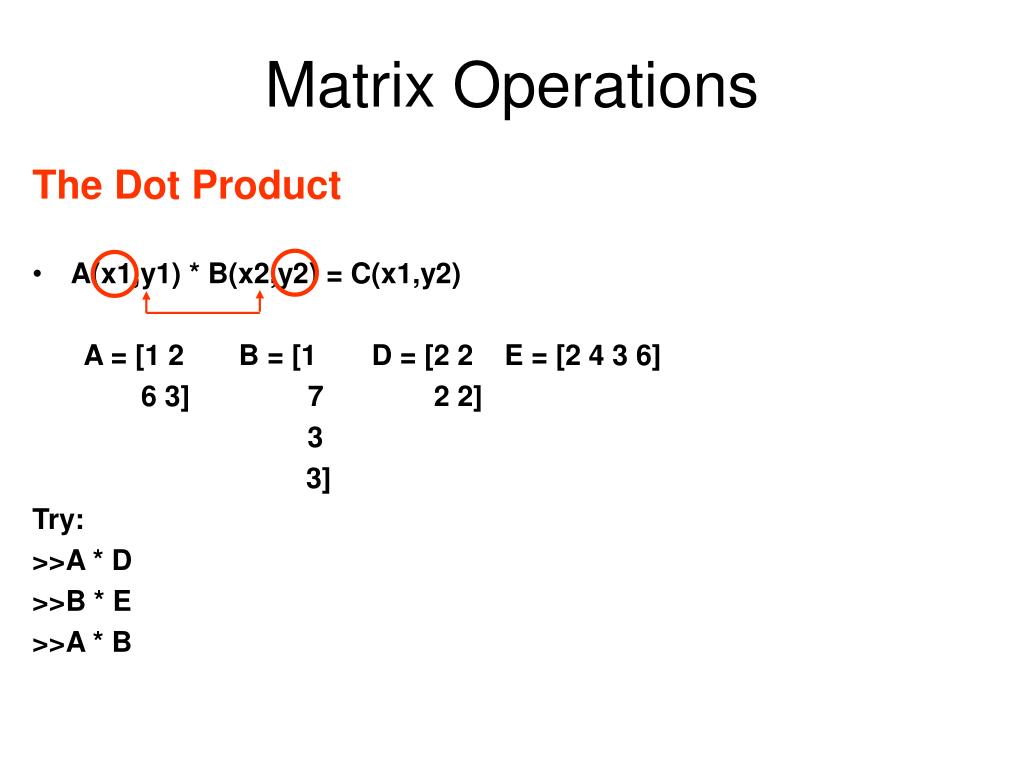 Matrix Operations

The Dot Product

• A(x1,y1) * B(x2,y2) = C(x1,y2)

A = [1 2
6 3]

B = [1
7
3
3]

D = [2 2
2 2]

E = [2 4 3 6]

Try:
>>A * D
>>B * E
>>A * B